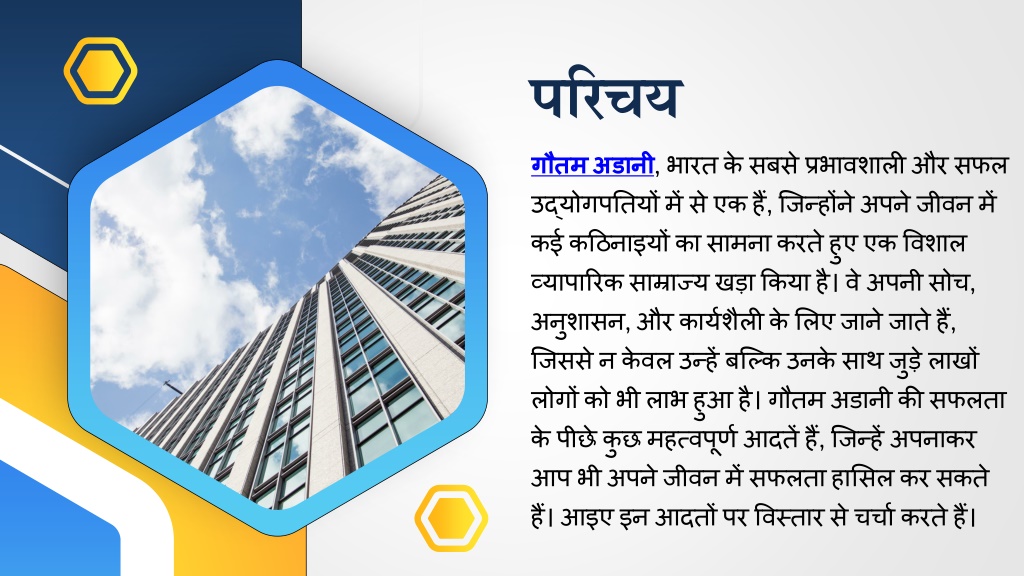 परिचय

गौतम अडानी, भारत के सबसे प्रभावशाली और सफल उद्योगपतियों में से एक हैं, जिन्होंने अपने जीवन में कई कठिनाइयों का सामना करते हुए एक विशाल व्यापारिक साम्राज्य खड़ा किया है। वे अपनी सोच, अनुशासन, और कार्यशैली के लिए जाने जाते हैं, जिससे न केवल उन्हें बल्कि उनके साथ जुड़े लाखों लोगों को भी लाभ हुआ है। गौतम अडानी की सफलता के पीछे कुछ महत्वपूर्ण आदतें हैं, जिन्हें अपनाकर आप भी अपने जीवन में सफलता हासिल कर सकते हैं। आइए इन आदतों पर विस्तार से चर्चा करते हैं।